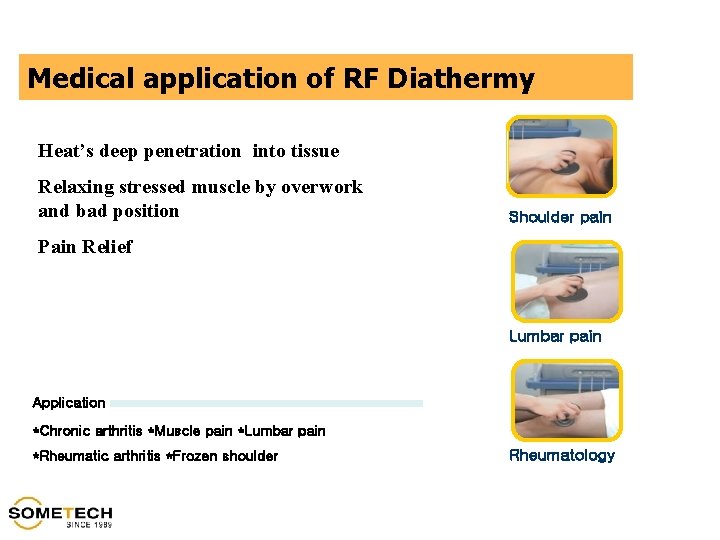 Medical application of RF Diathermy

Heat's deep penetration into tissue

Relaxing stressed muscle by overwork and bad position

Pain Relief

Shoulder pain

Lumbar pain

Rheumatology

Application

*Chronic arthritis *Muscle pain *Lumbar pain

*Rheumatic arthritis *Frozen shoulder

SOMETECH
SINCE 1989